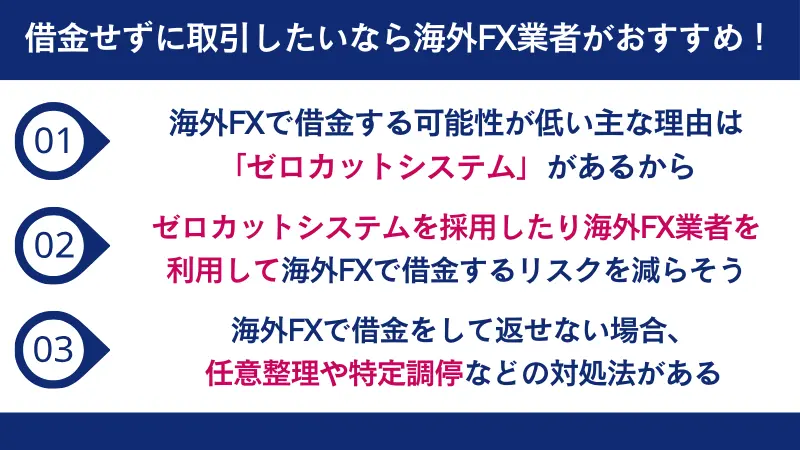 借金せずに取引したいなら海外FX業者がおすすめ！

01

海外FXで借金する可能性が低い主な理由は「ゼロカットシステム」があるから

02

ゼロカットシステムを採用したり海外FX業者を利用して海外FXで借金するリスクを減らそう

03

海外FXで借金をして返せない場合、任意整理や特定調停などの対処法がある